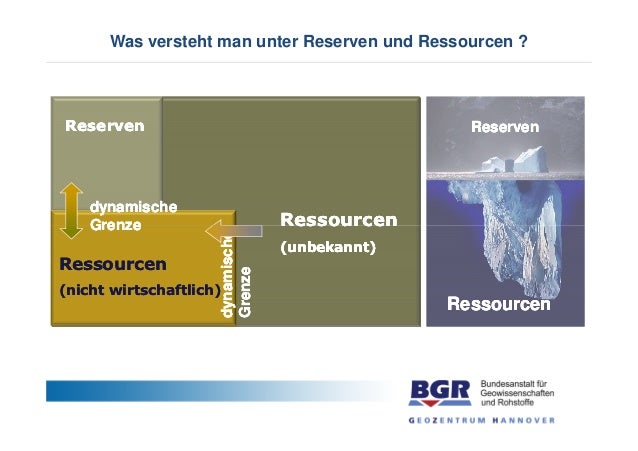 Was versteht man unter Reserven und Ressourcen ?

Reserven

dynamische Grenze

Ressourcen

(nicht wirtschaftlich)

dynamische Grenze

Ressourcen

(unbekannt)

Reserven

Ressourcen

BGR Bundesanstalt für Geowissenschaften und Rohstoffe

GEOZENTRUM HANNOVER